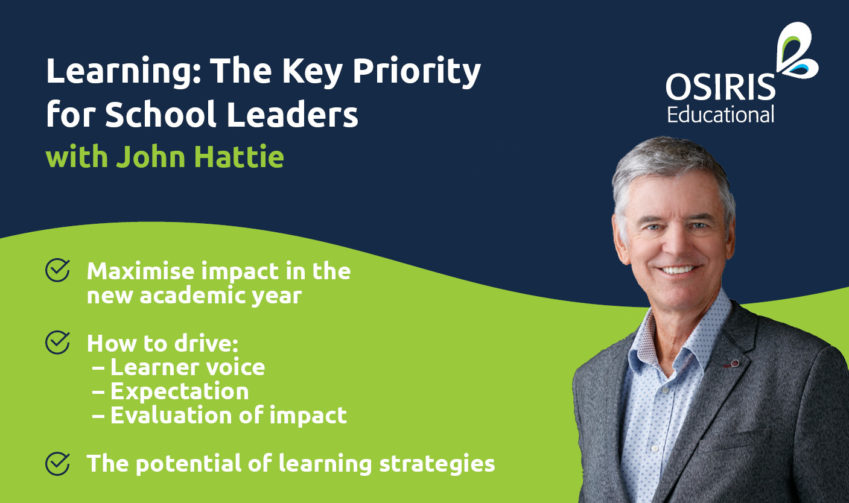 Learning: The Key Priority for School Leaders
with John Hattie

OSIRIS
Educational

Maximise impact in the new academic year

How to drive:
– Learner voice
– Expectation
– Evaluation of impact

The potential of learning strategies